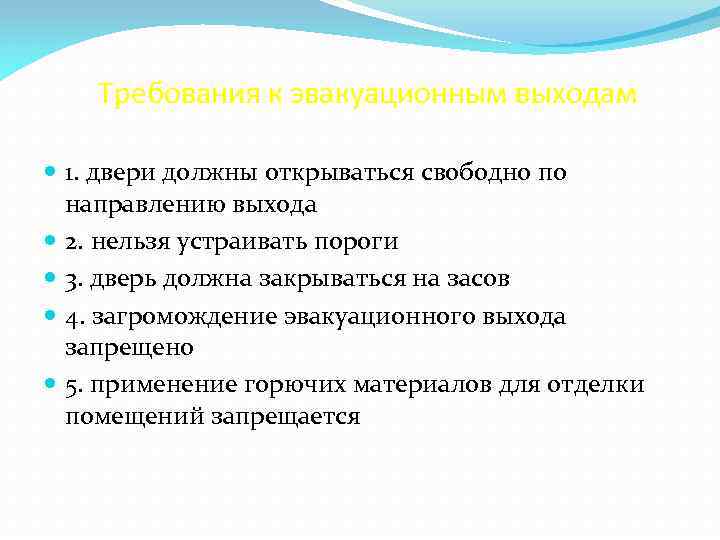 Требования к эвакуационным выходам

1. двери должны открываться свободно по направлению выхода
2. нельзя устраивать пороги
3. дверь должна закрываться на засов
4. загромождение эвакуационного выхода запрещено
5. применение горючих материалов для отделки помещений запрещается